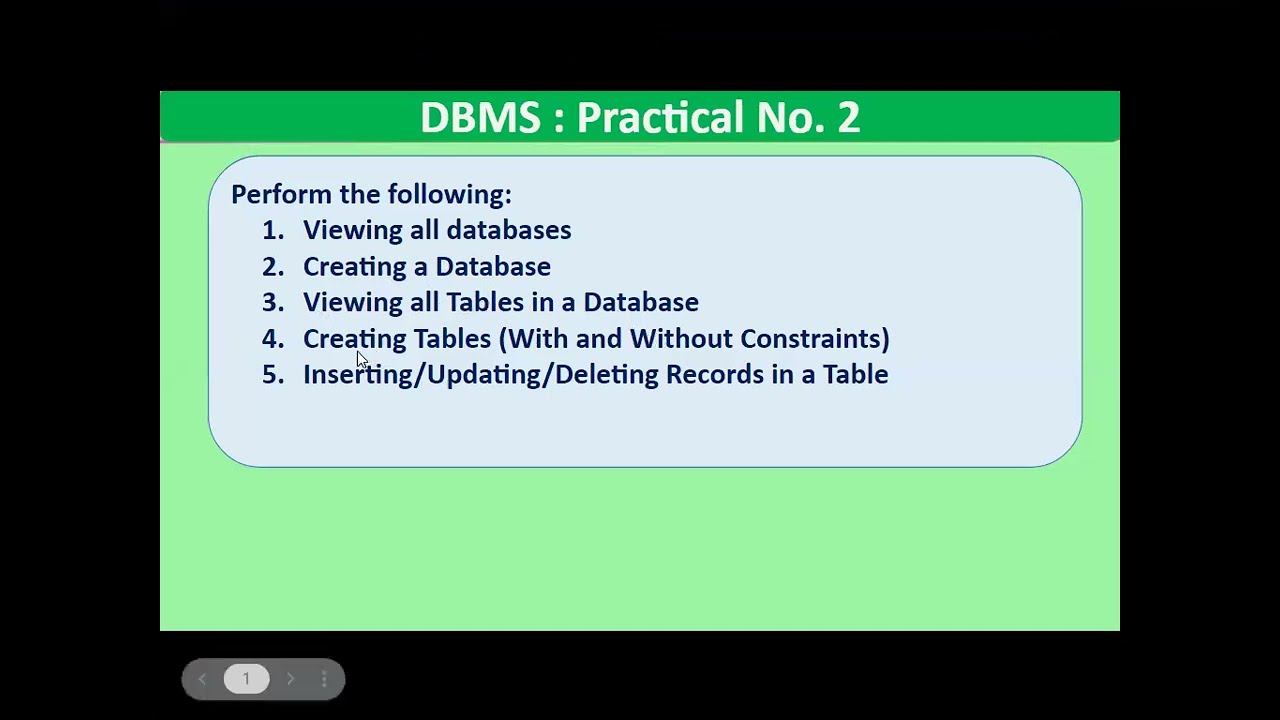 DBMS : Practical No. 2

Perform the following:
1. Viewing all databases
2. Creating a Database
3. Viewing all Tables in a Database
4. Creating Tables (With and Without Constraints)
5. Inserting/Updating/Deleting Records in a Table

1